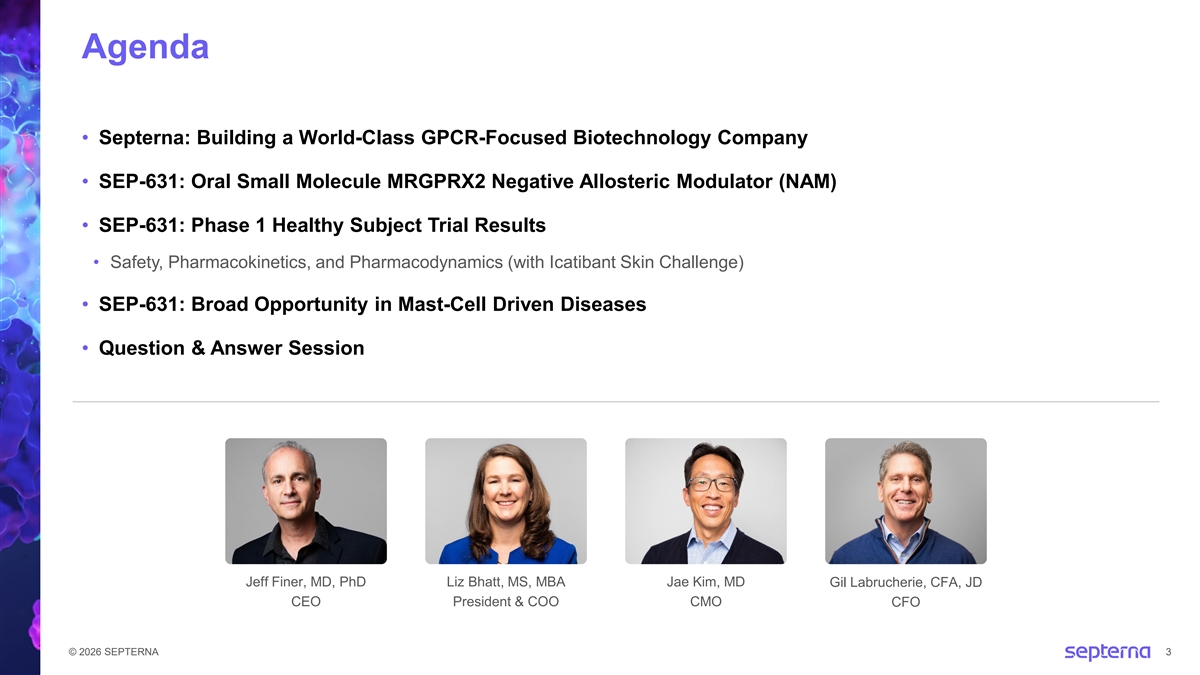 Agenda

• Septerna: Building a World-Class GPCR-Focused Biotechnology Company

• SEP-631: Oral Small Molecule MRGPRX2 Negative Allosteric Modulator (NAM)

• SEP-631: Phase 1 Healthy Subject Trial Results

• Safety, Pharmacokinetics, and Pharmacodynamics (with Icatibant Skin Challenge)

• SEP-631: Broad Opportunity in Mast-Cell Driven Diseases

• Question & Answer Session

Jeff Finer, MD, PhD
CEO

Liz Bhatt, MS, MBA
President & COO

Jae Kim, MD
CMO

Gil Labrucherie, CFA, JD
CFO

© 2026 SEPTERNA

septerna

3